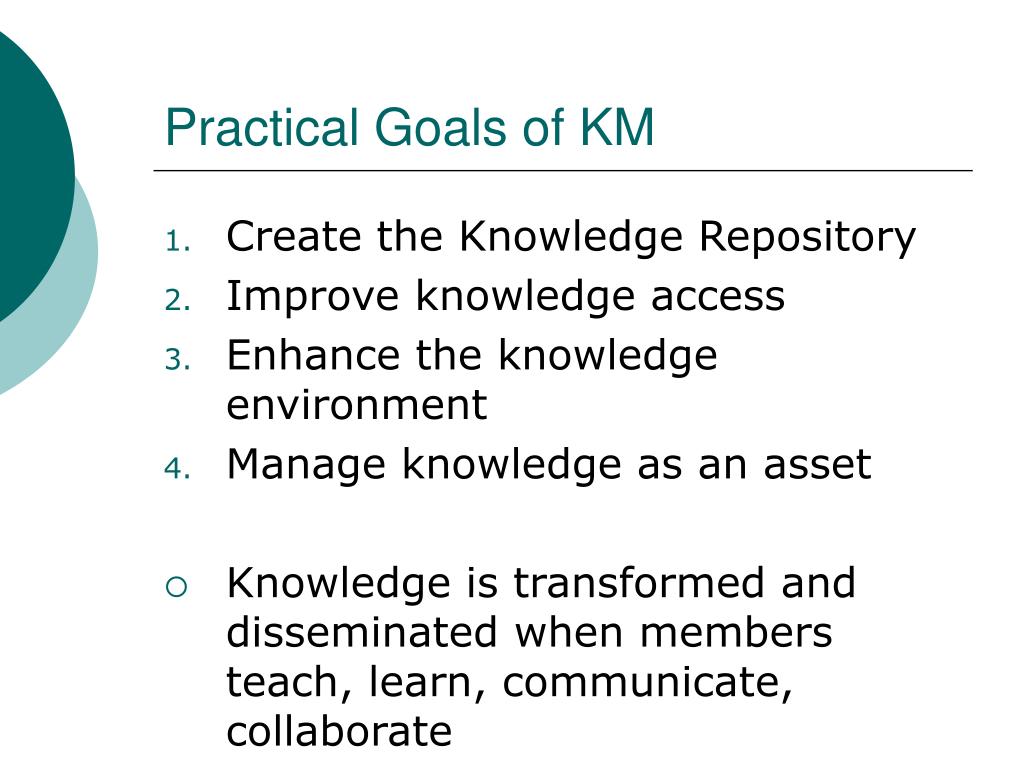 Practical Goals of KM

1. Create the Knowledge Repository
2. Improve knowledge access
3. Enhance the knowledge environment
4. Manage knowledge as an asset

○ Knowledge is transformed and disseminated when members teach, learn, communicate, collaborate